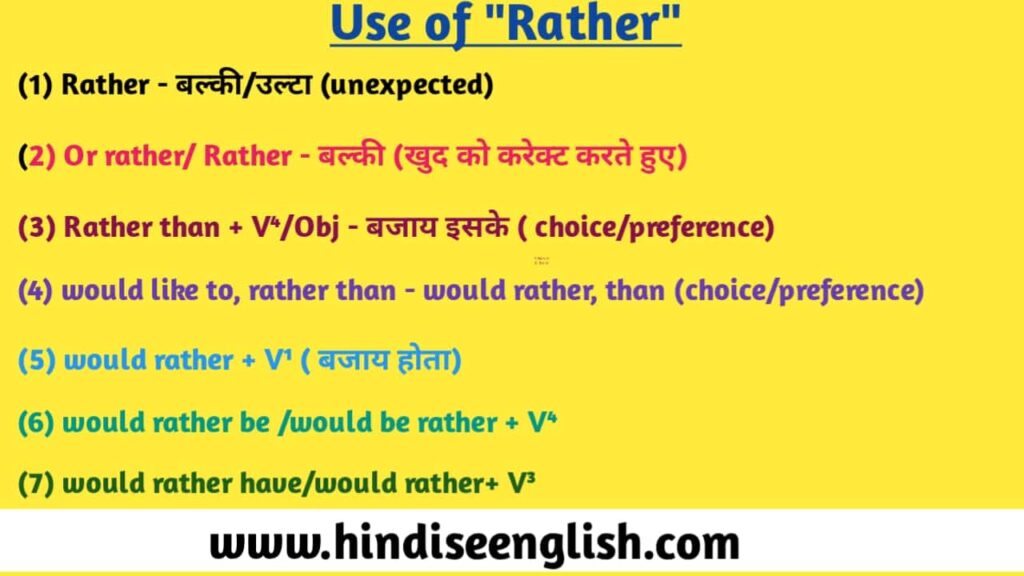 Use of "Rather"

(1) Rather - बल्की/उल्टा (unexpected)

(2) Or rather/ Rather - बल्की (खुद को करेक्ट करते हुए)

(3) Rather than + $V^4$/Obj - बजाय इसके ( choice/preference)

(4) would like to, rather than - would rather, than (choice/preference)

(5) would rather + $V^1$ ( बजाय होता)

(6) would rather be /would be rather + $V^4$

(7) would rather have/would rather+ $V^3$

www.hindiseenglish.com